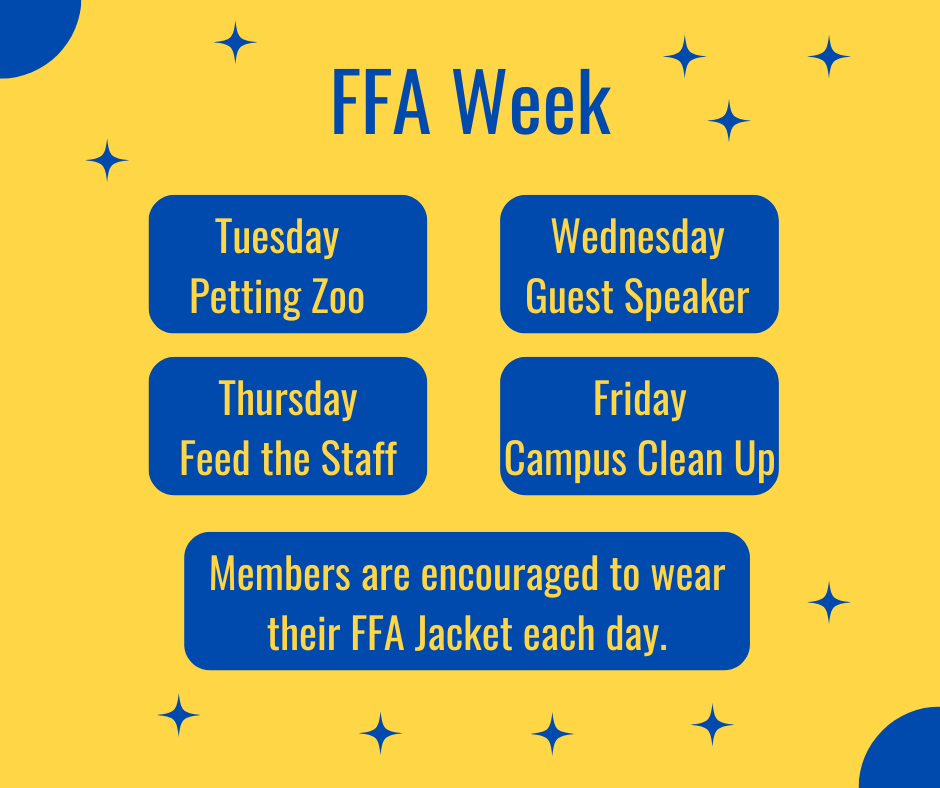 FFA Week

Tuesday
Petting Zoo

Wednesday
Guest Speaker

Thursday
Feed the Staff

Friday
Campus Clean Up

Members are encouraged to wear their FFA Jacket each day.